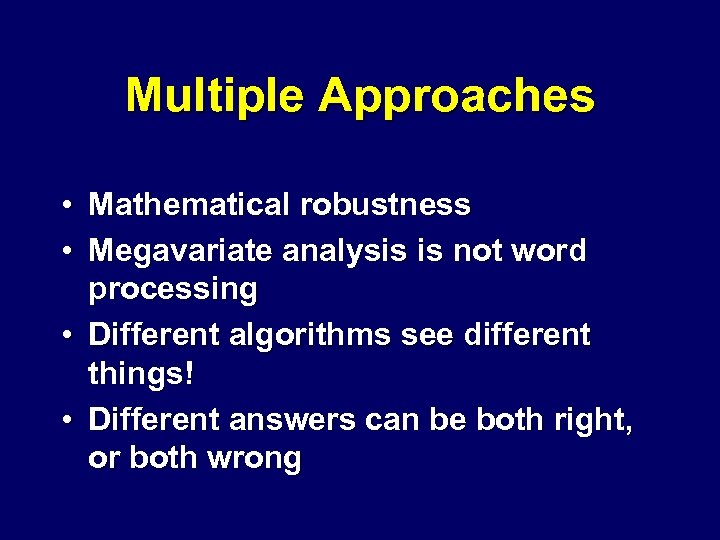 Multiple Approaches

• Mathematical robustness
• Megavariate analysis is not word processing
• Different algorithms see different things!
• Different answers can be both right, or both wrong